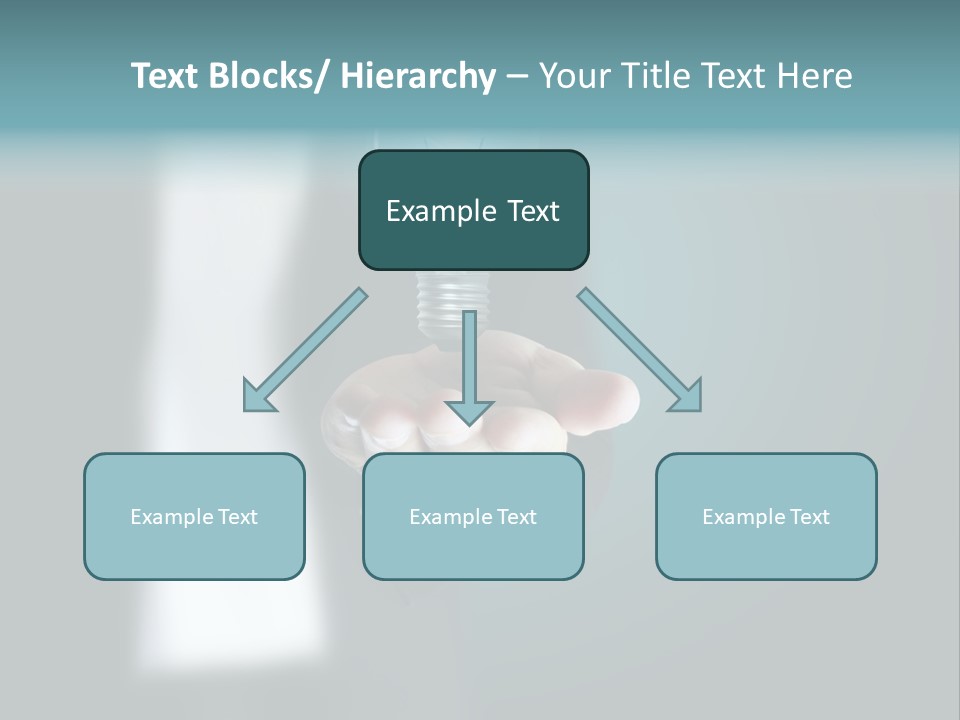 Text Blocks/ Hierarchy – Your Title Text Here

Example Text

Example Text

Example Text

Example Text